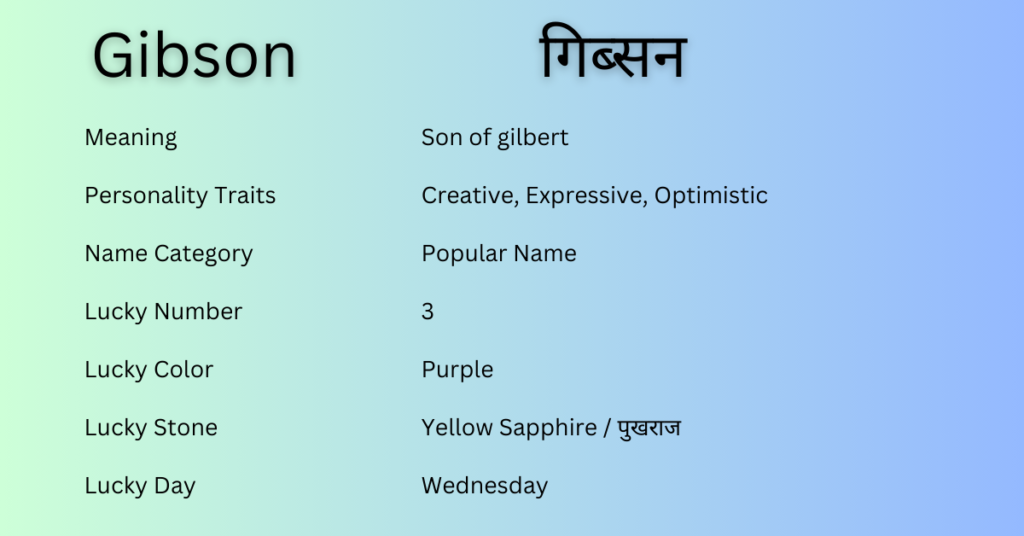 | Gibson | गिब्सन |
|---|---|
| Meaning | Son of gilbert |
| Personality Traits | Creative, Expressive, Optimistic |
| Name Category | Popular Name |
| Lucky Number | 3 |
| Lucky Color | Purple |
| Lucky Stone | Yellow Sapphire / पुखराज |
| Lucky Day | Wednesday |